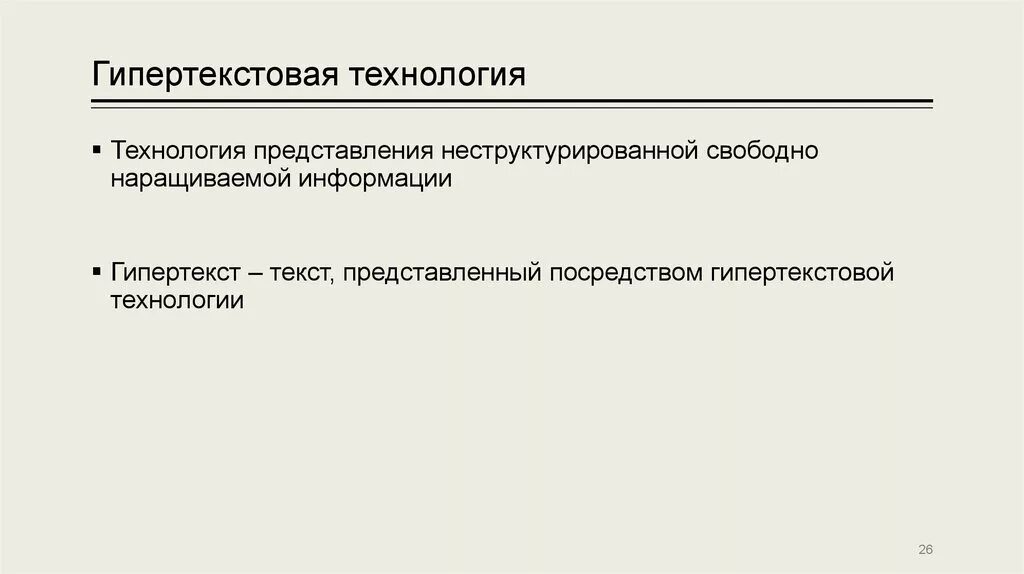 Гипертекстовая технология

▪ Технология представления неструктурированной свободно наращиваемой информации

▪ Гипертекст – текст, представленный посредством гипертекстовой технологии

26